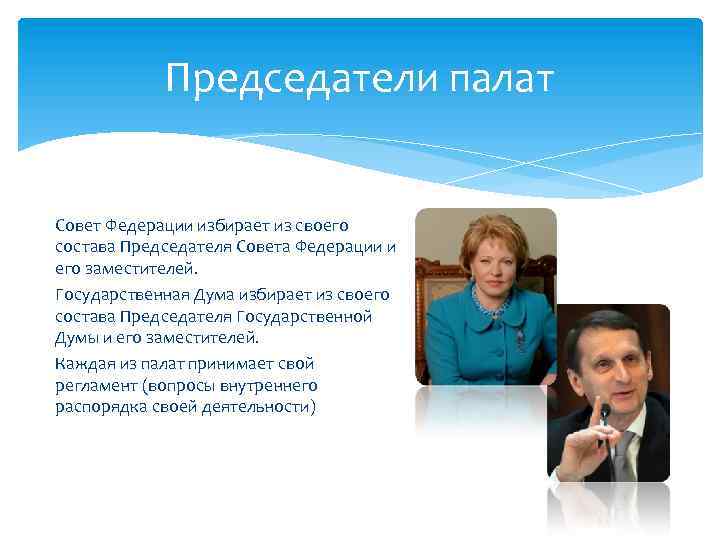 Председатели палат

Совет Федерации избирает из своего состава Председателя Совета Федерации и его заместителей.

Государственная Дума избирает из своего состава Председателя Государственной Думы и его заместителей.

Каждая из палат принимает свой регламент (вопросы внутреннего распорядка своей деятельности)